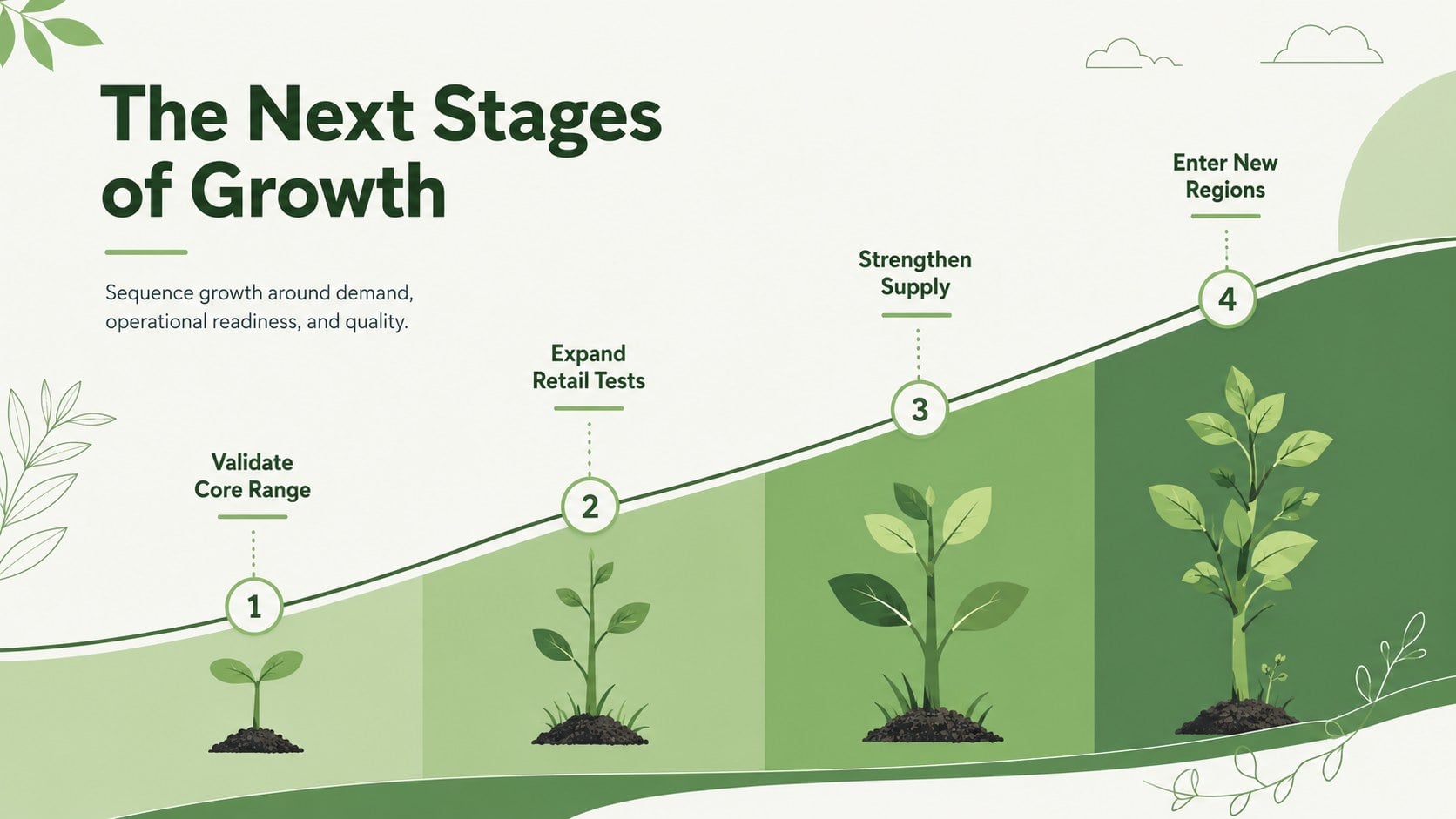 The Next Stages of Growth

Sequence growth around demand, operational readiness, and quality.

Validate
Core Range

1

Expand
Retail Tests

2

Strengthen
Supply

3

Enter New
Regions

4